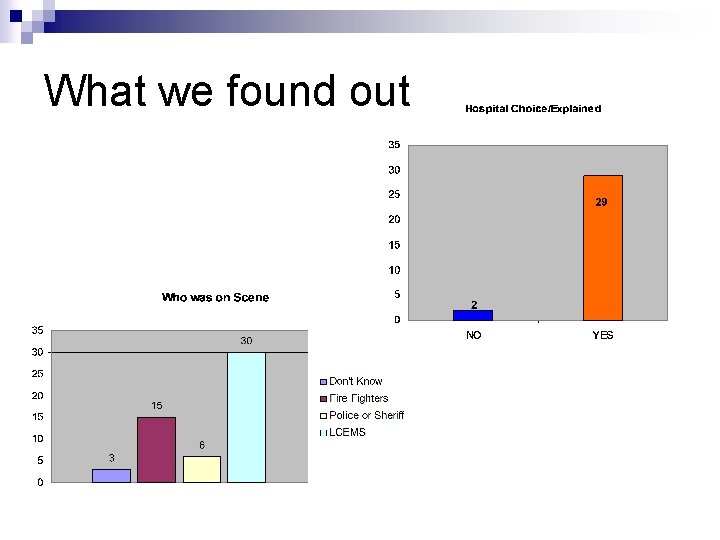 What we found out

Hospital Choice/Explained

35
30
25
20
15
10
5
0

2
29

NO
YES

Who was on Scene

35
30
25
20
15
10
5
0

3
15
6
30

Don't Know
Fire Fighters
Police or Sheriff
LCEMS